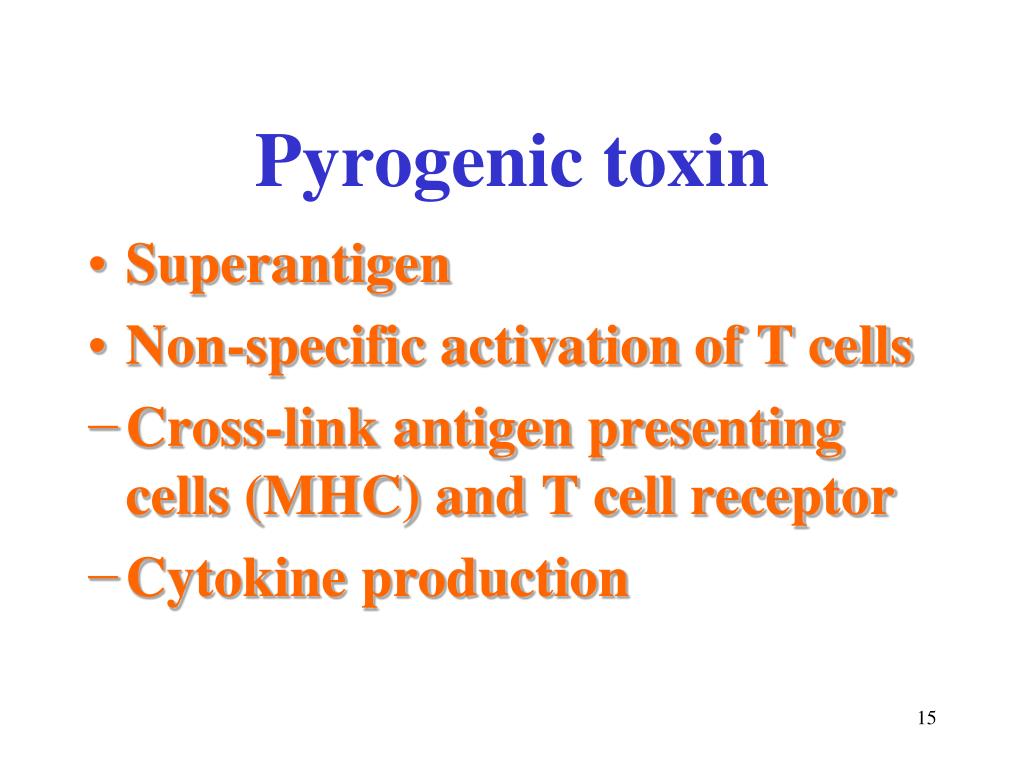 Pyrogenic toxin

• Superantigen
• Non-specific activation of T cells
– Cross-link antigen presenting cells (MHC) and T cell receptor
– Cytokine production

15